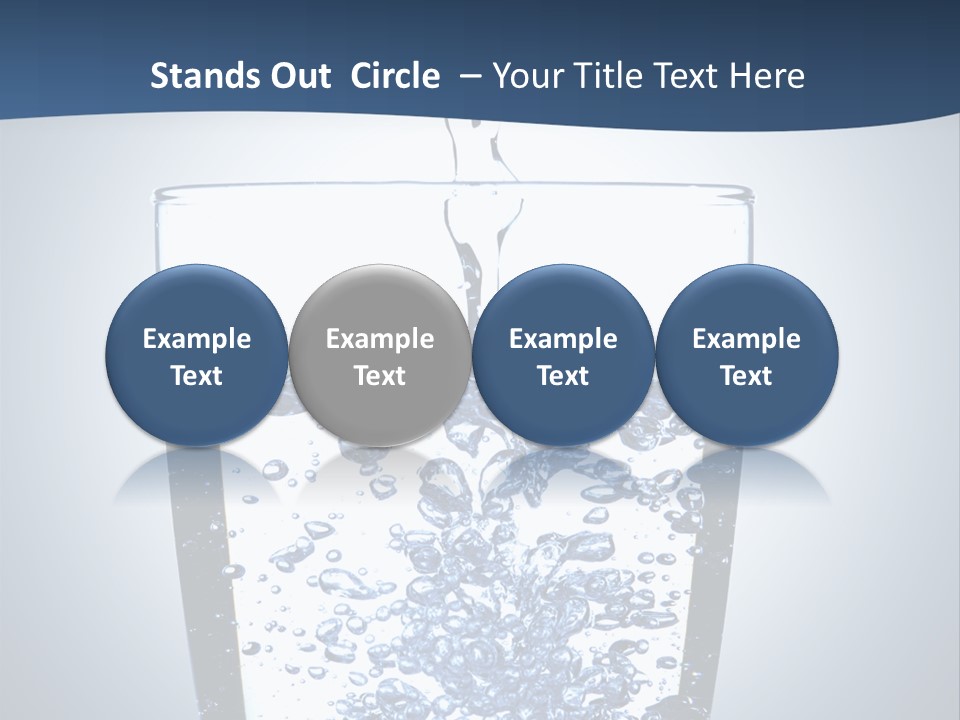 Stands Out Circle – Your Title Text Here

Example Text

Example Text

Example Text

Example Text